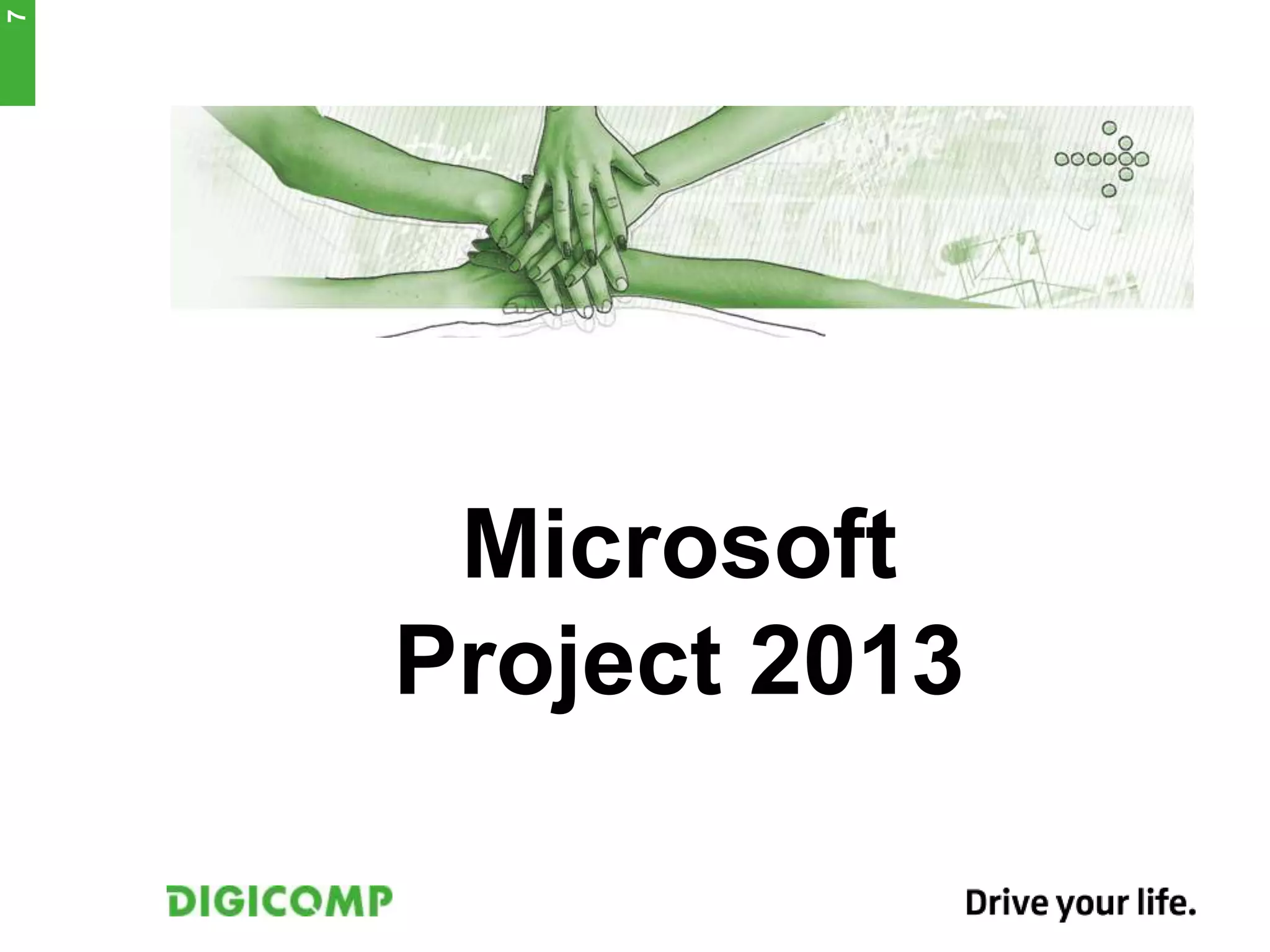 7

Microsoft Project 2013

DIGICOMP

Drive your life.